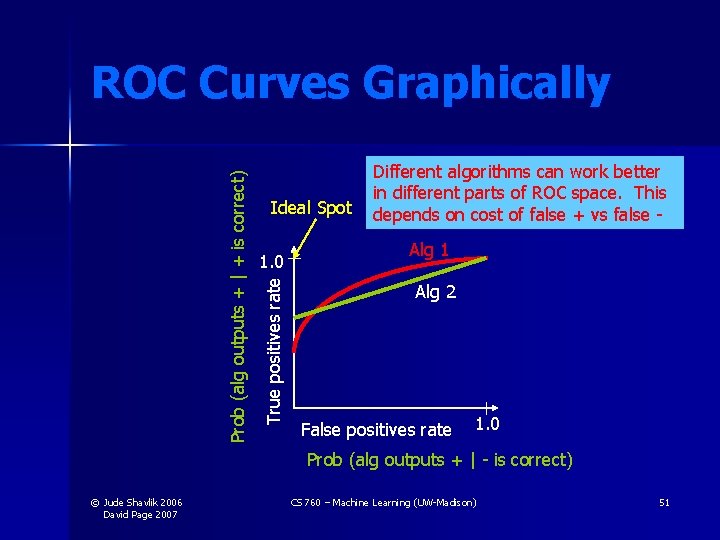 ROC Curves Graphically

Different algorithms can work better in different parts of ROC space. This depends on cost of false + vs false -

Ideal Spot

Prob (alg outputs + | + is correct)

True positives rate

1.0

Alg 1

Alg 2

False positives rate

1.0

Prob (alg outputs + | - is correct)

© Jude Shavlik 2006
David Page 2007

CS 760 – Machine Learning (UW-Madison)

51